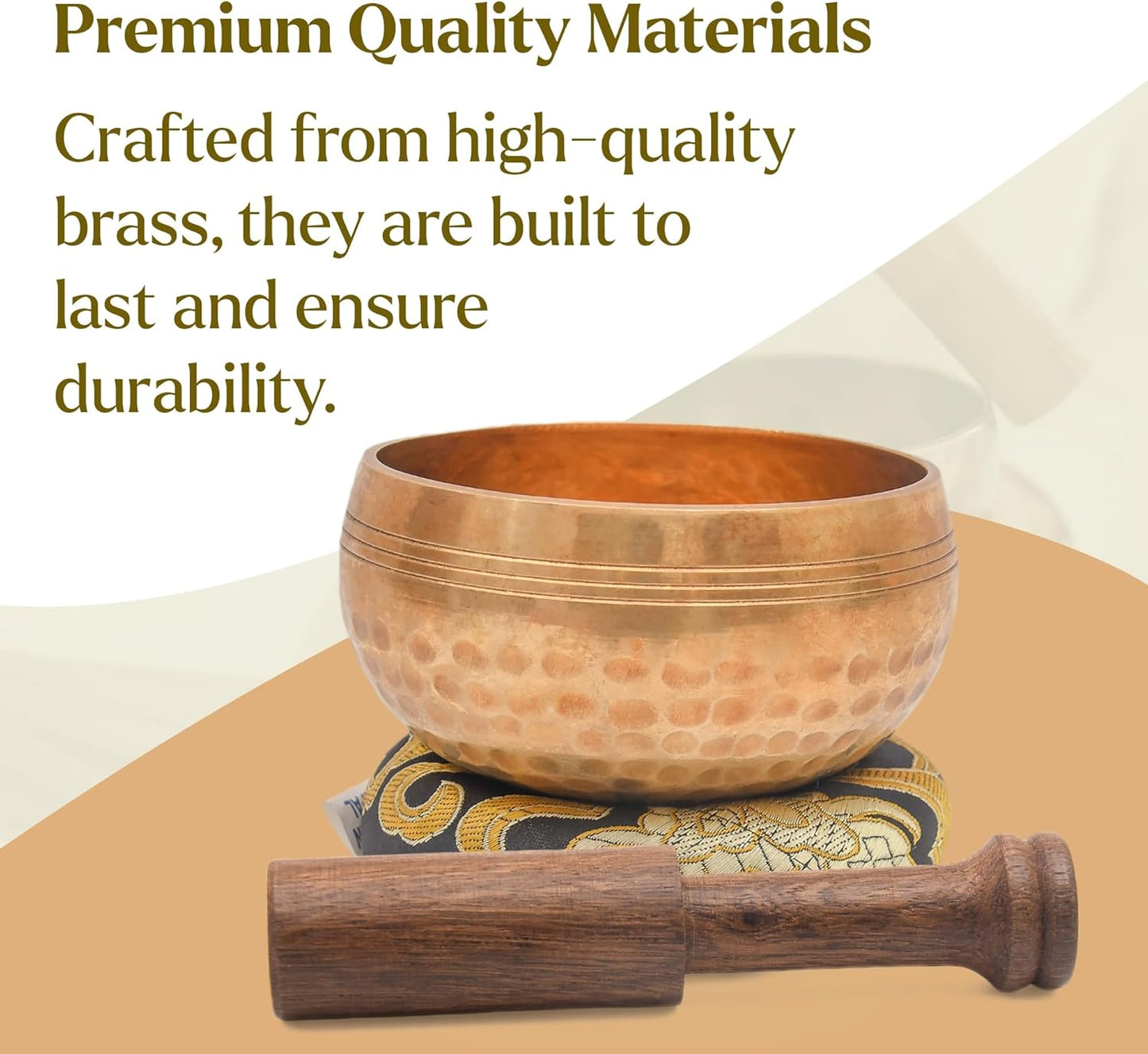 Premium Quality Materials

Crafted from high-quality brass, they are built to last and ensure durability.